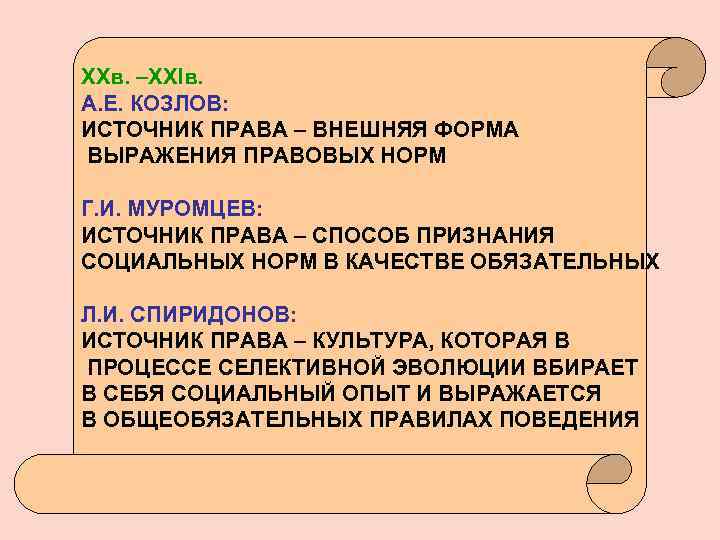 XXв. –XXIв.
А.Е. КОЗЛОВ:
ИСТОЧНИК ПРАВА – ВНЕШНЯЯ ФОРМА ВЫРАЖЕНИЯ ПРАВОВЫХ НОРМ

Г.И. МУРОМЦЕВ:
ИСТОЧНИК ПРАВА – СПОСОБ ПРИЗНАНИЯ СОЦИАЛЬНЫХ НОРМ В КАЧЕСТВЕ ОБЯЗАТЕЛЬНЫХ

Л.И. СПИРИДОНОВ:
ИСТОЧНИК ПРАВА – КУЛЬТУРА, КОТОРАЯ В ПРОЦЕССЕ СЕЛЕКТИВНОЙ ЭВОЛЮЦИИ ВБИРАЕТ В СЕБЯ СОЦИАЛЬНЫЙ ОПЫТ И ВЫРАЖАЕТСЯ В ОБЩЕОБЯЗАТЕЛЬНЫХ ПРАВИЛАХ ПОВЕДЕНИЯ